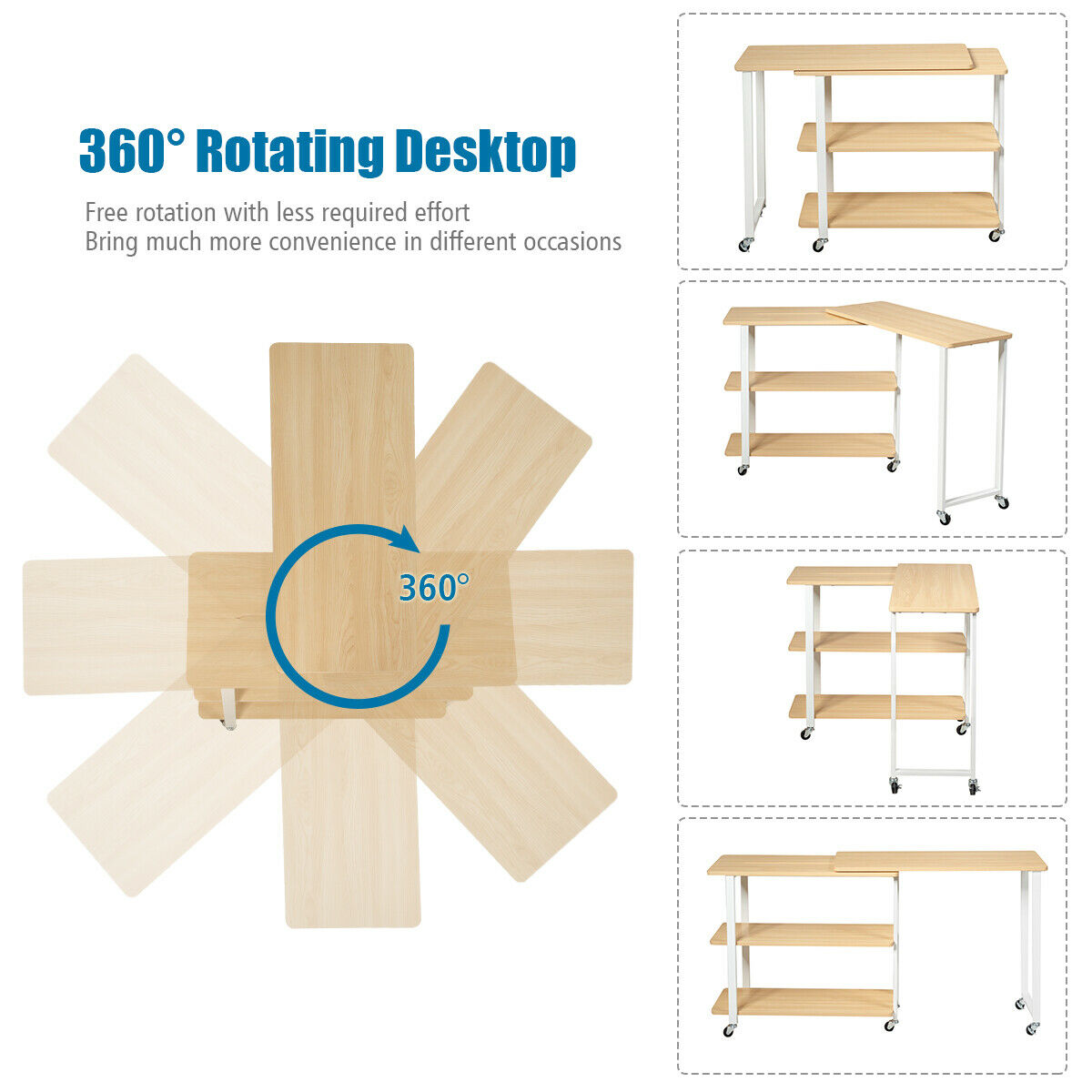 360° Rotating Desktop

Free rotation with less required effort
Bring much more convenience in different occasions

360°